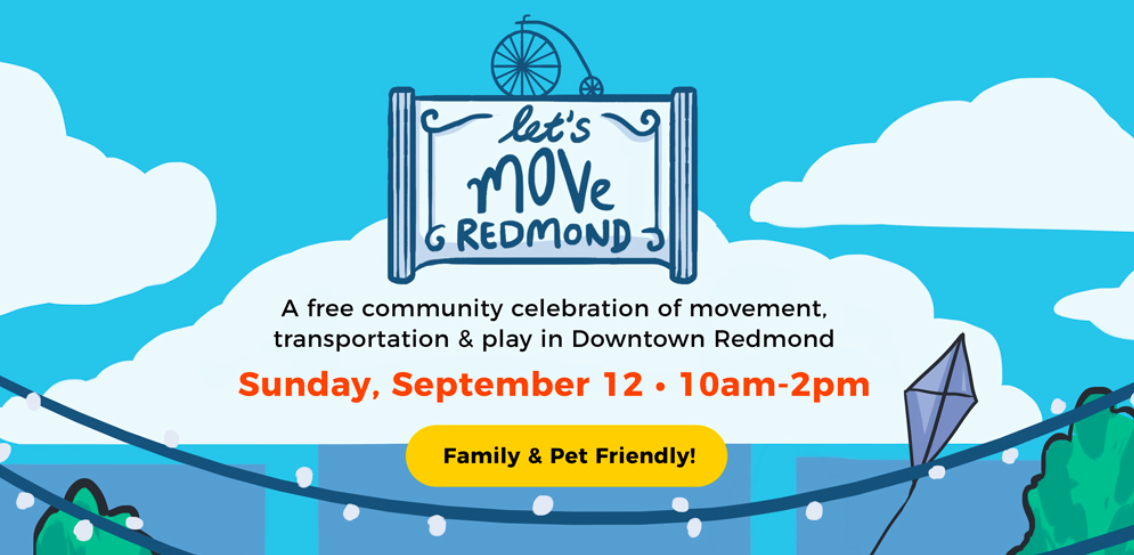 let's MOVe REDMOND

A free community celebration of movement, transportation & play in Downtown Redmond

Sunday, September 12 • 10am-2pm

Family & Pet Friendly!